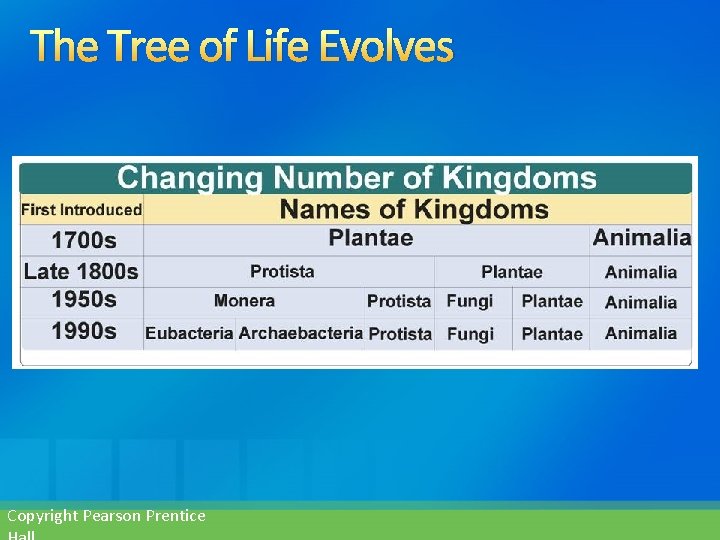 The Tree of Life Evolves

Changing Number of Kingdoms

| First Introduced | Names of Kingdoms | | | | | |
|---|---|---|---|---|---|---|
| 1700s | Plantae | | | | | Animalia |
| Late 1800s | Protista | | | Plantae | | Animalia |
| 1950s | Monera | | Protista | Fungi | Plantae | Animalia |
| 1990s | Eubacteria | Archaebacteria | Protista | Fungi | Plantae | Animalia |

Copyright Pearson Prentice Hall